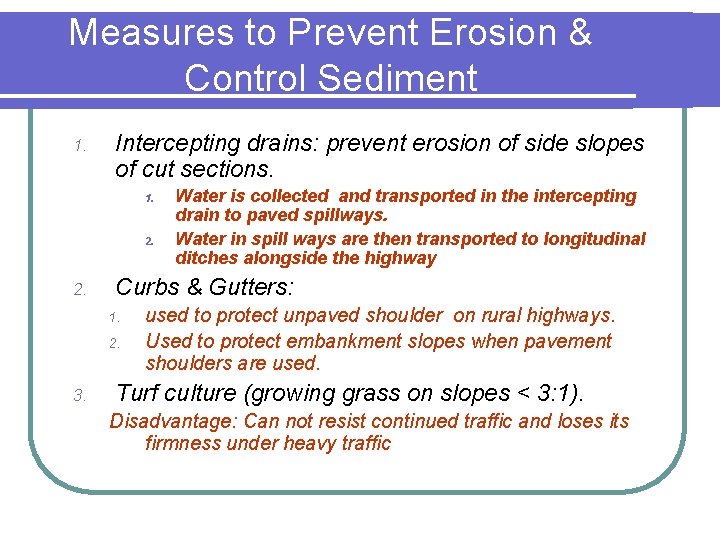 Measures to Prevent Erosion & Control Sediment

1. Intercepting drains: prevent erosion of side slopes of cut sections.

1. Water is collected and transported in the intercepting drain to paved spillways.
2. Water in spill ways are then transported to longitudinal ditches alongside the highway

2. Curbs & Gutters:

1. used to protect unpaved shoulder on rural highways.
2. Used to protect embankment slopes when pavement shoulders are used.

3. Turf culture (growing grass on slopes < 3:1).

Disadvantage: Can not resist continued traffic and loses its firmness under heavy traffic